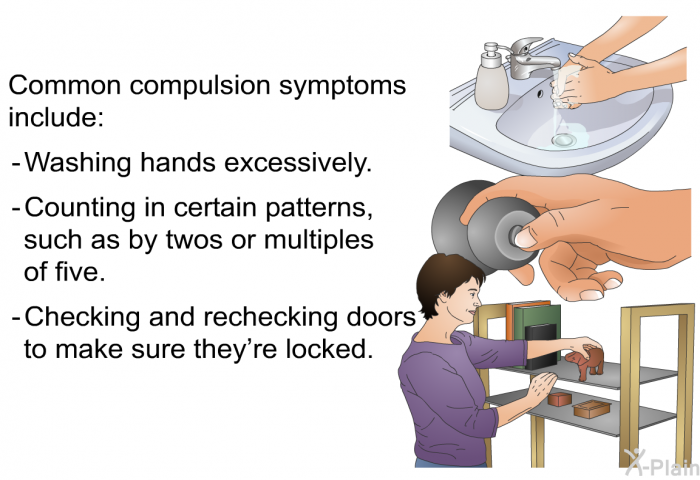 Common compulsion symptoms include:

- Washing hands excessively.

- Counting in certain patterns, such as by twos or multiples of five.

- Checking and rechecking doors to make sure they're locked.

X-Plain